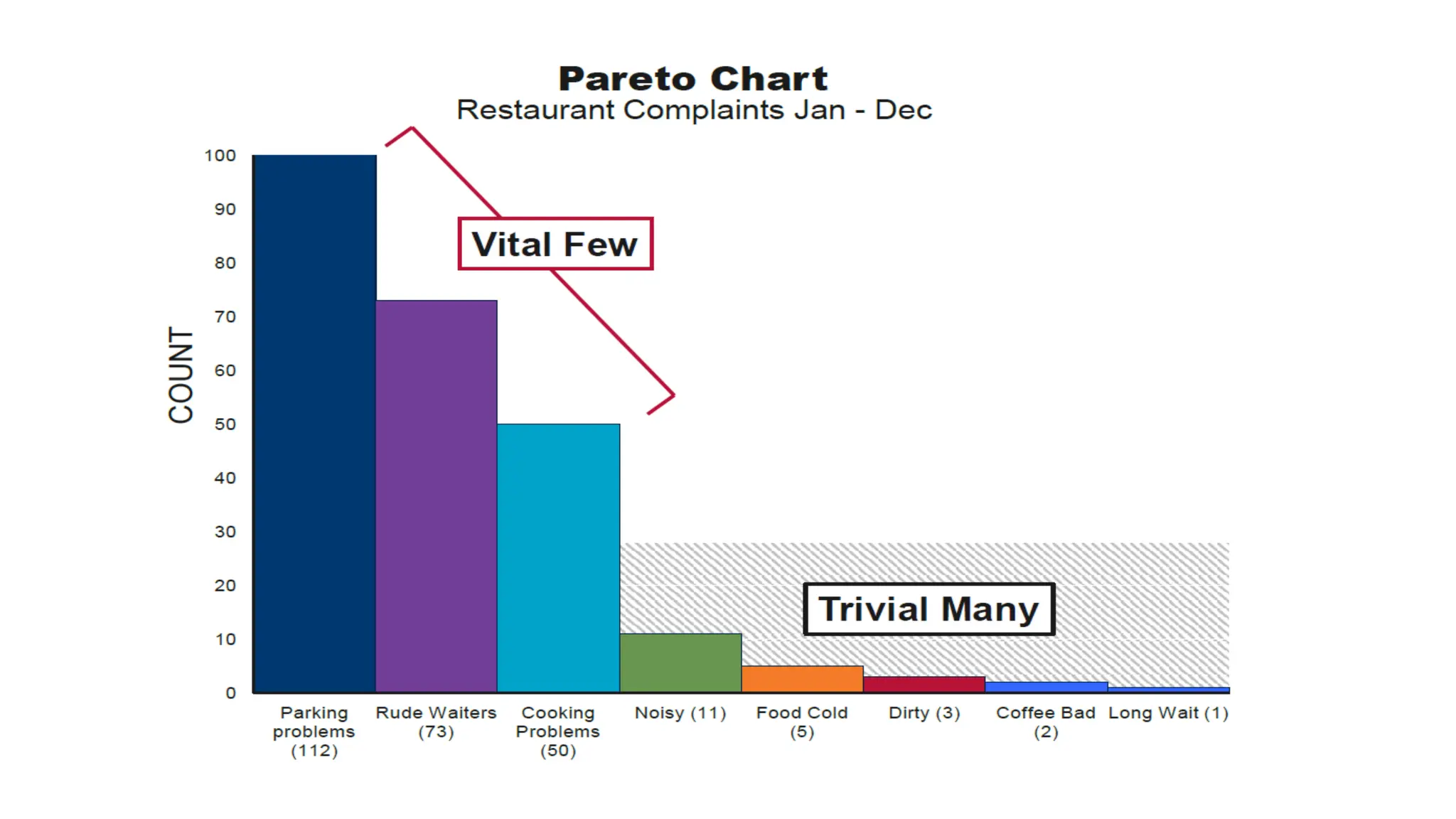 Pareto Chart
Restaurant Complaints Jan - Dec

COUNT

100
90
80
70
60
50
40
30
20
10
0

Vital Few

Trivial Many

Parking problems (112)
Rude Waiters (73)
Cooking Problems (50)
Noisy (11)
Food Cold (5)
Dirty (3)
Coffee Bad (2)
Long Wait (1)